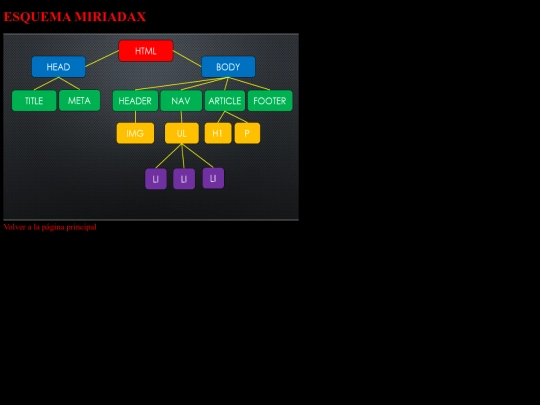 ESQUEMA MIRIADAX

HTML

HEAD

BODY

TITLE

META

HEADER

NAV

ARTICLE

FOOTER

IMG

UL

H1

P

LI

LI

LI

Volver a la página principal